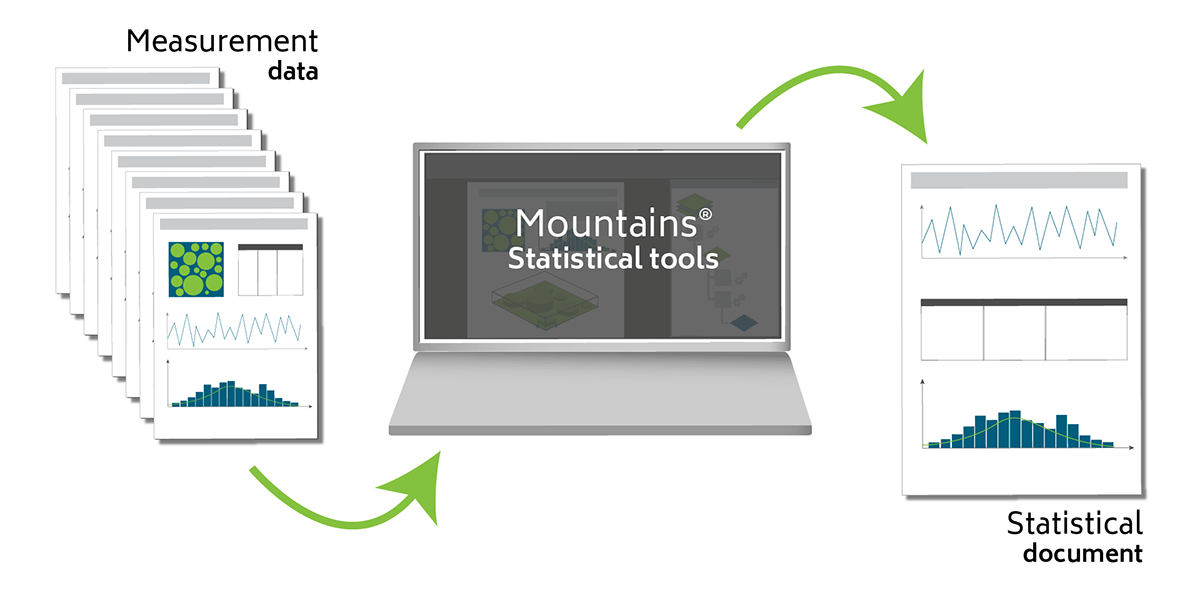 Measurement
data

Mountains®
Statistical tools

Statistical
document